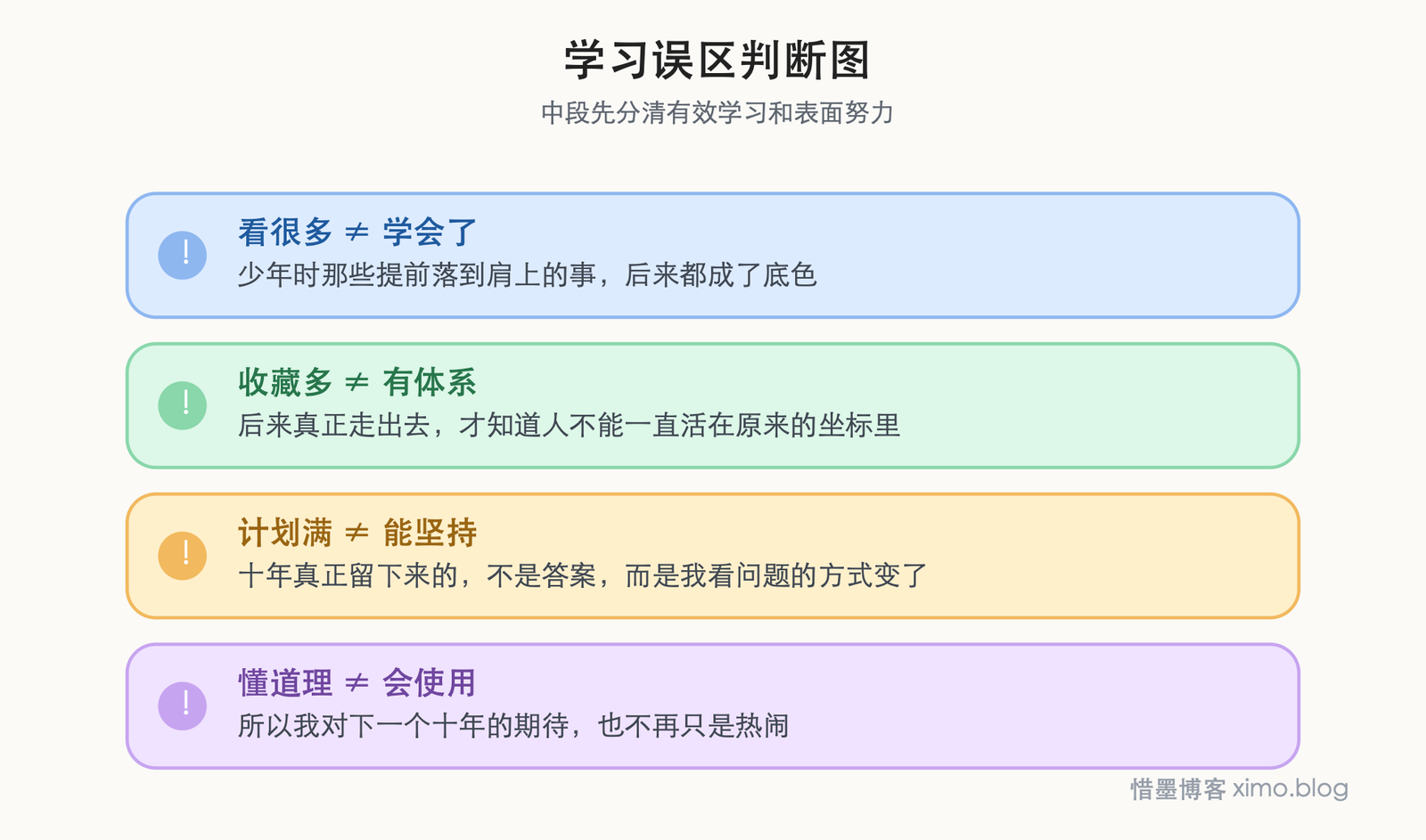 学习误区判断图

中段先分清有效学习和表面努力

!
看很多 ≠ 学会了
少年时那些提前落到肩上的事，后来都成了底色

!
收藏多 ≠ 有体系
后来真正走出去，才知道人不能一直活在原来的坐标里

!
计划满 ≠ 能坚持
十年真正留下来的，不是答案，而是我看问题的方式变了

!
懂道理 ≠ 会使用
所以我对下一个十年的期待，也不再只是热闹

惜墨博客 ximo.blog